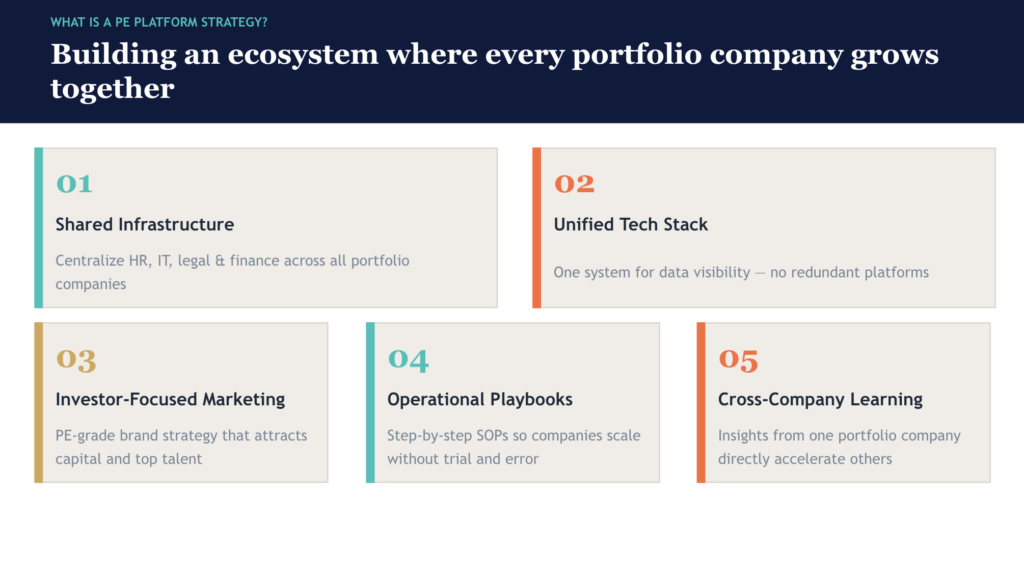 WHAT IS A PE PLATFORM STRATEGY?

Building an ecosystem where every portfolio company grows together

01

Shared Infrastructure

Centralize HR, IT, legal & finance across all portfolio companies

02

Unified Tech Stack

One system for data visibility — no redundant platforms

03

Investor-Focused Marketing

PE-grade brand strategy that attracts capital and top talent

04

Operational Playbooks

Step-by-step SOPs so companies scale without trial and error

05

Cross-Company Learning

Insights from one portfolio company directly accelerate others